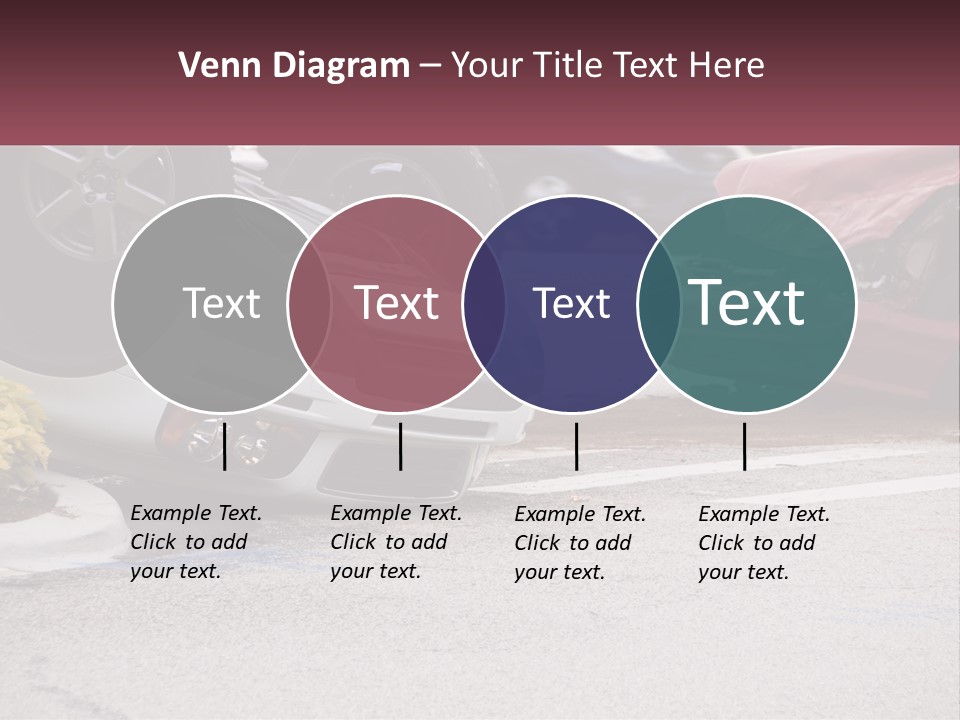 Venn Diagram – Your Title Text Here

Text

Text

Text

Text

Example Text. Click to add your text.

Example Text. Click to add your text.

Example Text. Click to add your text.

Example Text. Click to add your text.